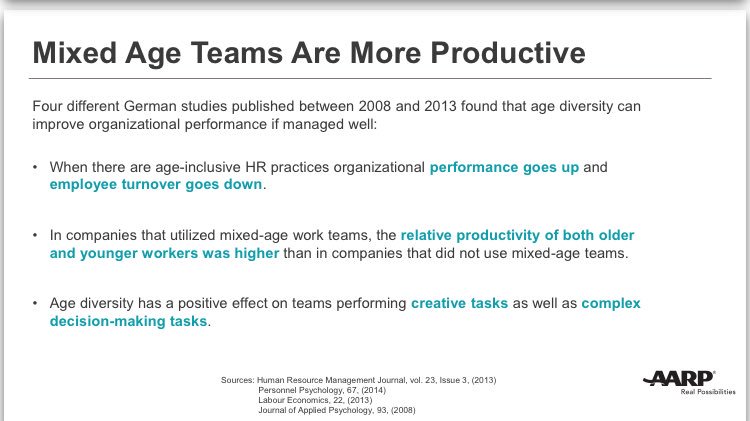 Mixed Age Teams Are More Productive

Four different German studies published between 2008 and 2013 found that age diversity can improve organizational performance if managed well:

• When there are age-inclusive HR practices organizational performance goes up and employee turnover goes down.

• In companies that utilized mixed-age work teams, the relative productivity of both older and younger workers was higher than in companies that did not use mixed-age teams.

• Age diversity has a positive effect on teams performing creative tasks as well as complex decision-making tasks.

Sources: Human Resource Management Journal, vol. 23, Issue 3, (2013)
Personnel Psychology, 67, (2014)
Labour Economics, 22, (2013)
Journal of Applied Psychology, 93, (2008)

AARP
Real Possibilities